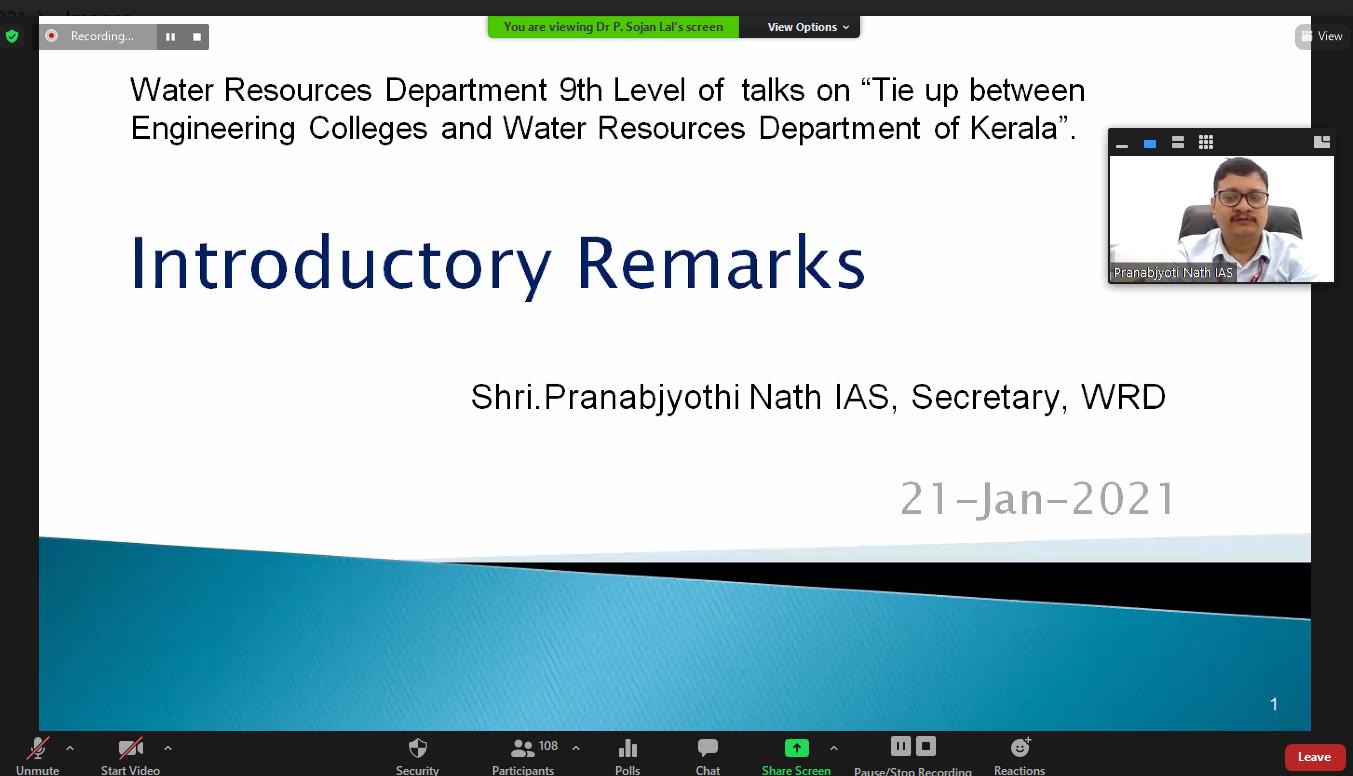 Recording...

You are viewing Dr P. Sojan Lal's screen

View Options

View

Water Resources Department 9th Level of talks on “Tie up between Engineering Colleges and Water Resources Department of Kerala”.

Pranabjyoti Nath IAS

Introductory Remarks

Shri.Pranabjyothi Nath IAS, Secretary, WRD

21-Jan-2021

1

Unmute

Start Video

Security

108

Participants

Polls

Chat

Share Screen

Pause/Stop Recording

Reactions

Leave